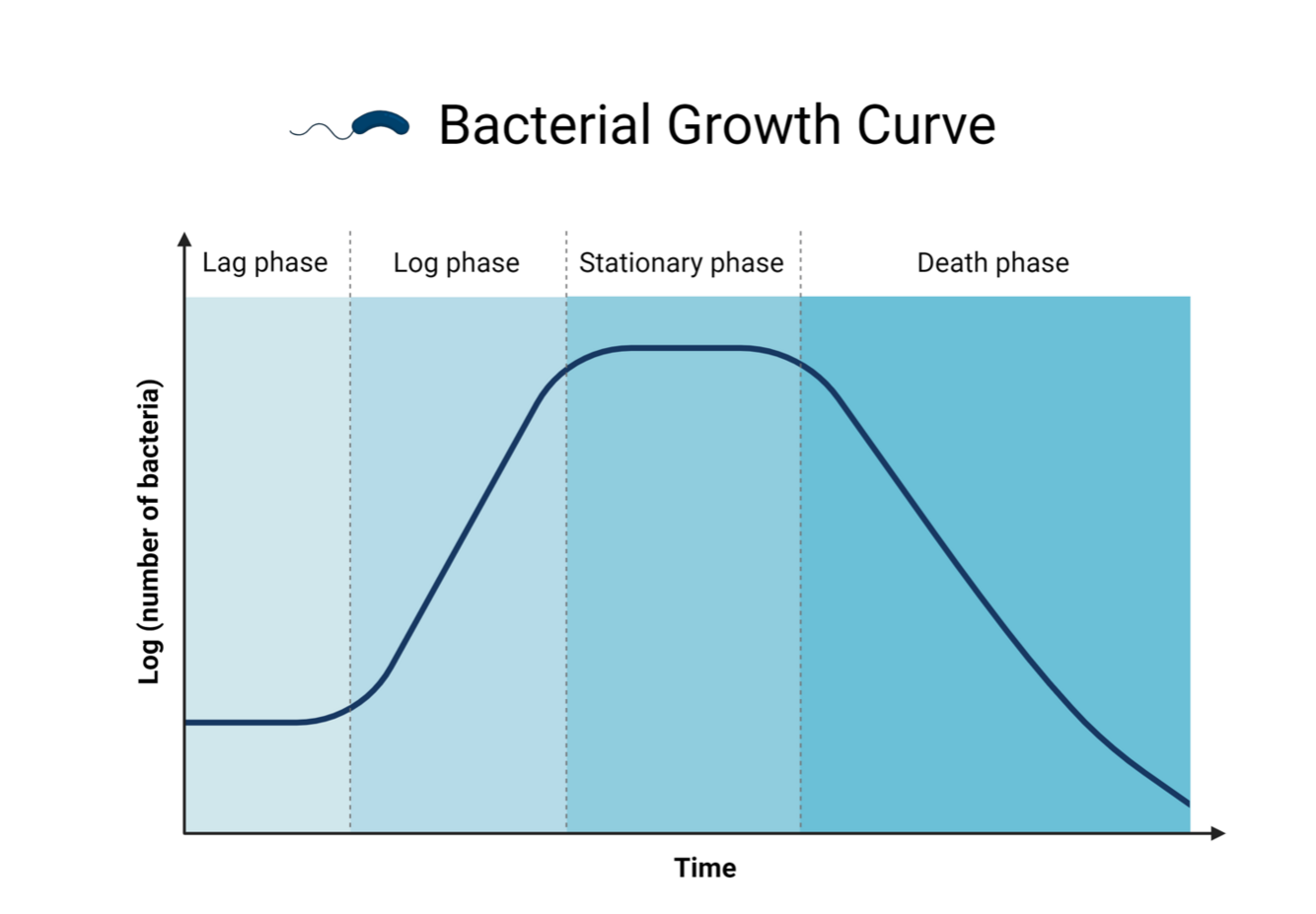 Bacterial Growth Curve

Lag phase
Log phase
Stationary phase
Death phase

Log (number of bacteria)

Time